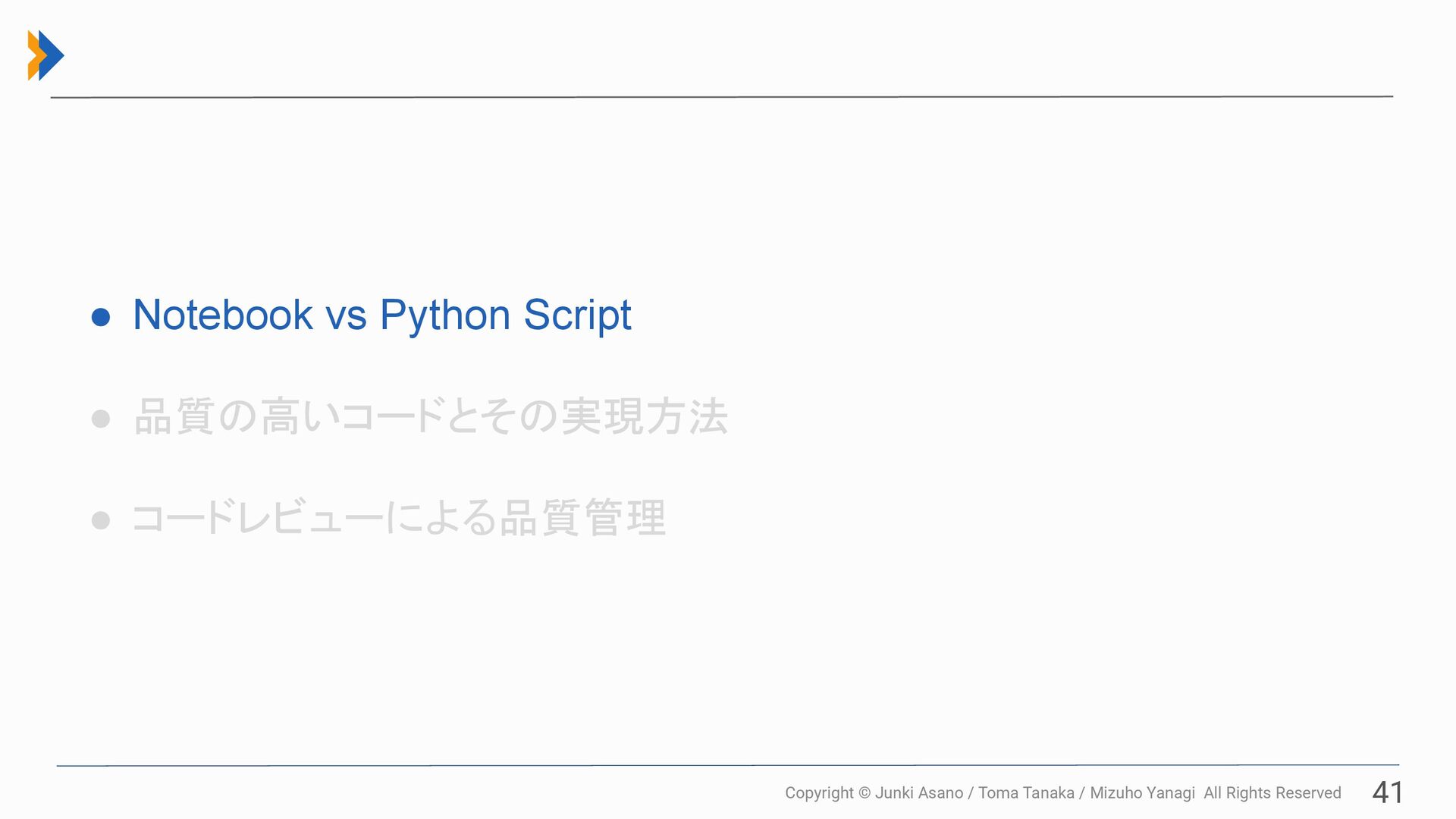 ● Notebook vs Python Script

● 品質の高いコードとその実現方法

● コードレビューによる品質管理

Copyright © Junki Asano / Toma Tanaka / Mizuho Yanagi All Rights Reserved 41